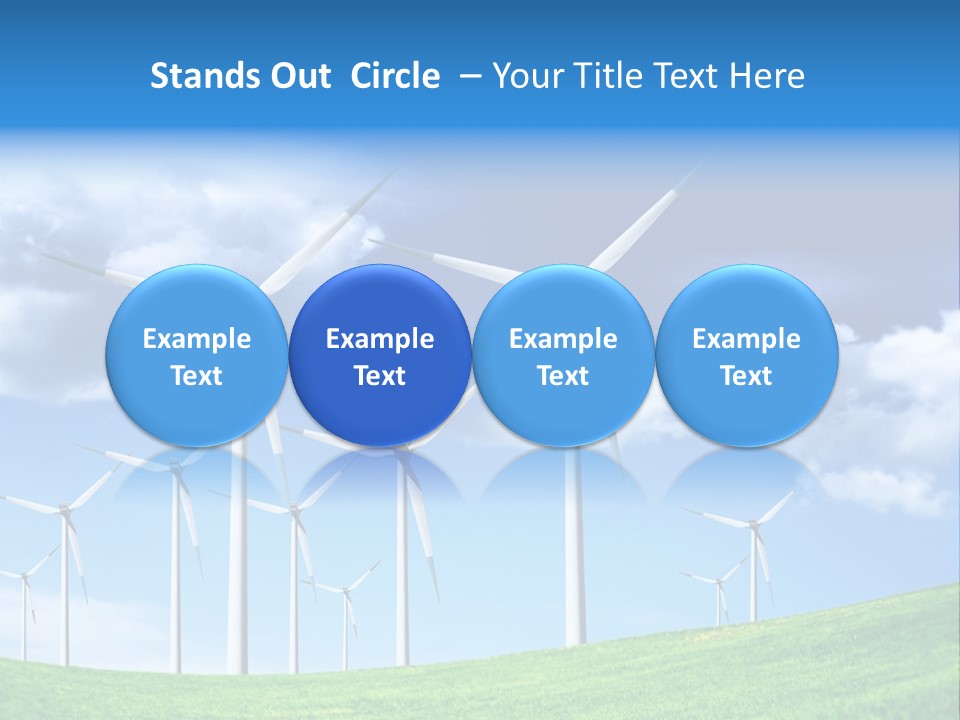 Stands Out Circle – Your Title Text Here

Example Text

Example Text

Example Text

Example Text